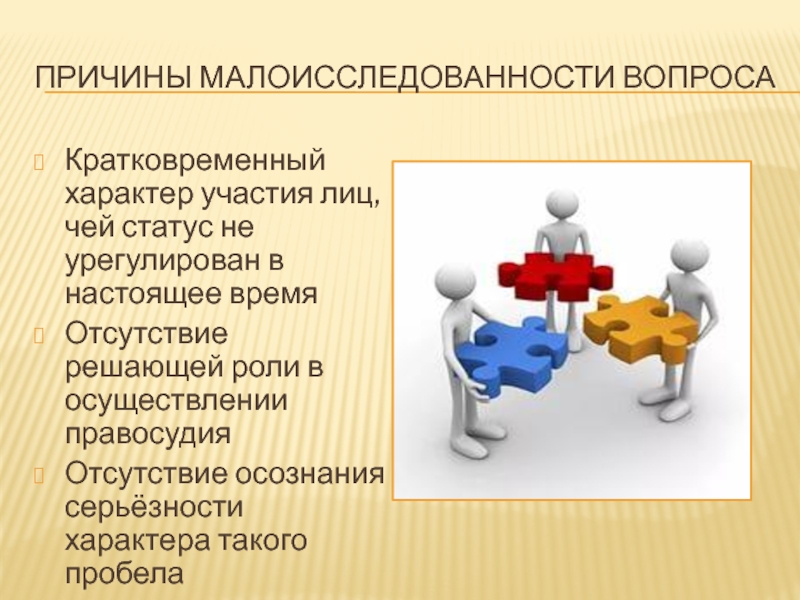 ПРИЧИНЫ МАЛОИССЛЕДОВАННОСТИ ВОПРОСА

Кратковременный характер участия лиц, чей статус не урегулирован в настоящее время

Отсутствие решающей роли в осуществлении правосудия

Отсутствие осознания серьёзности характера такого пробела